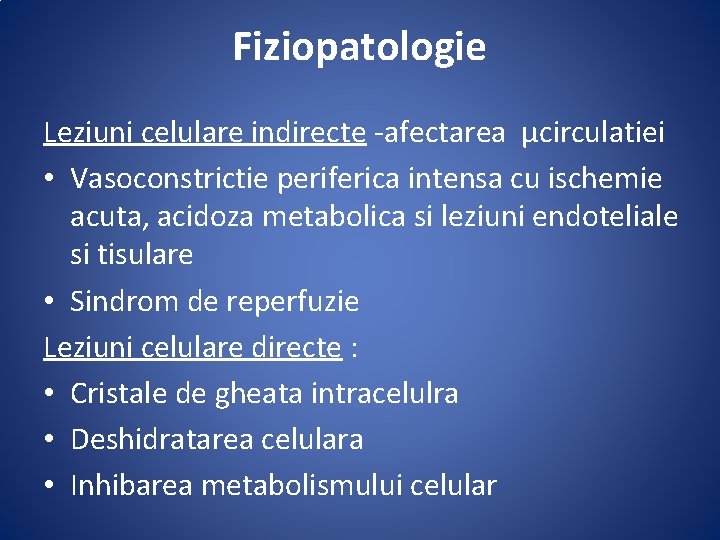 Fiziopatologie

Leziuni celulare indirecte -afectarea μcirculatiei

• Vasoconstrictie periferica intensa cu ischemie acuta, acidoza metabolica si leziuni endoteliale si tisulare

• Sindrom de reperfuzie

Leziuni celulare directe :

• Cristale de gheata intracelulra

• Deshidratarea celulara

• Inhibarea metabolismului celular